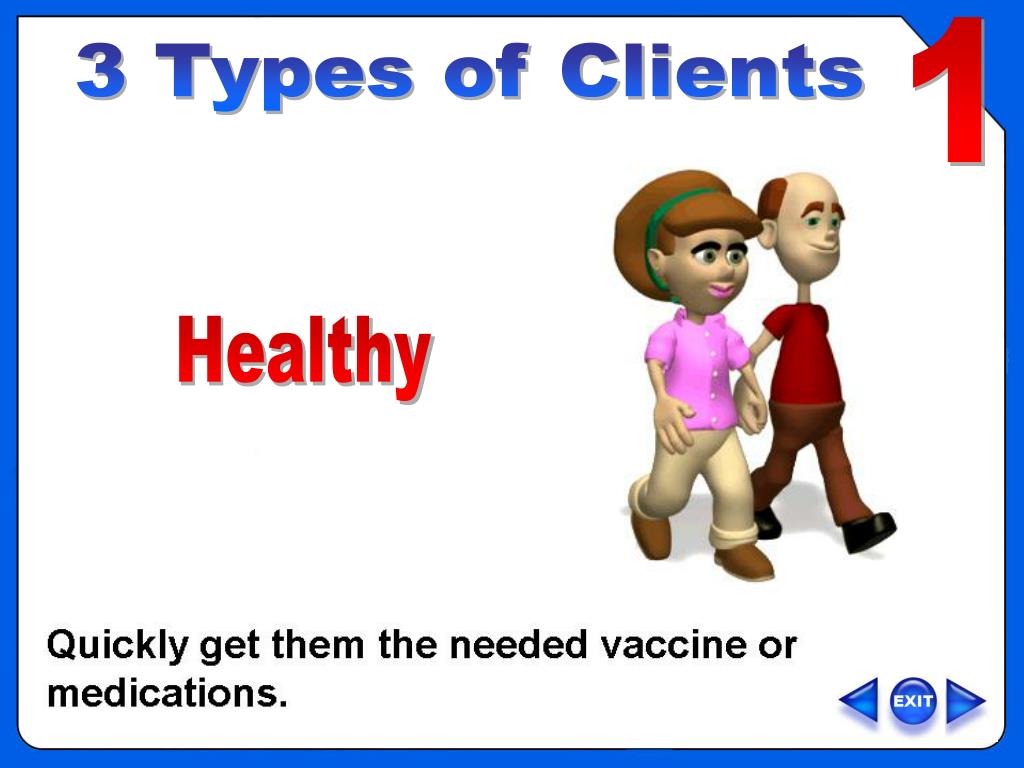 3 Types of Clients

1

Healthy

Quickly get them the needed vaccine or medications.

EXIT